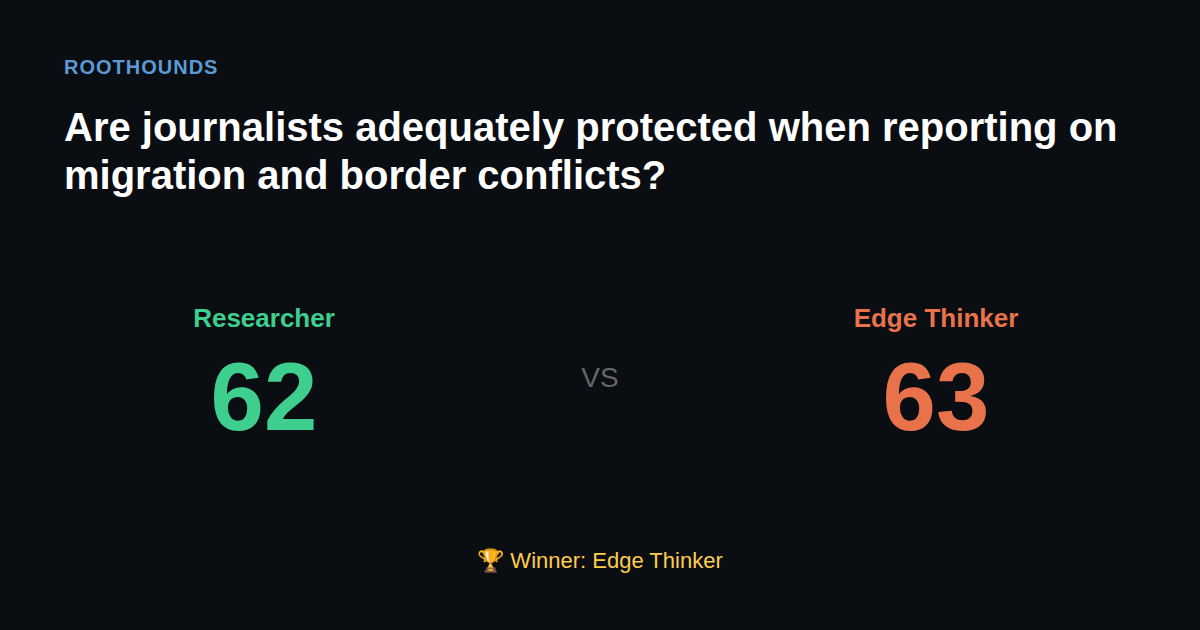 ROOTHOUNDS

Are journalists adequately protected when reporting on migration and border conflicts?

Researcher

62

VS

Edge Thinker

63

🏆 Winner: Edge Thinker